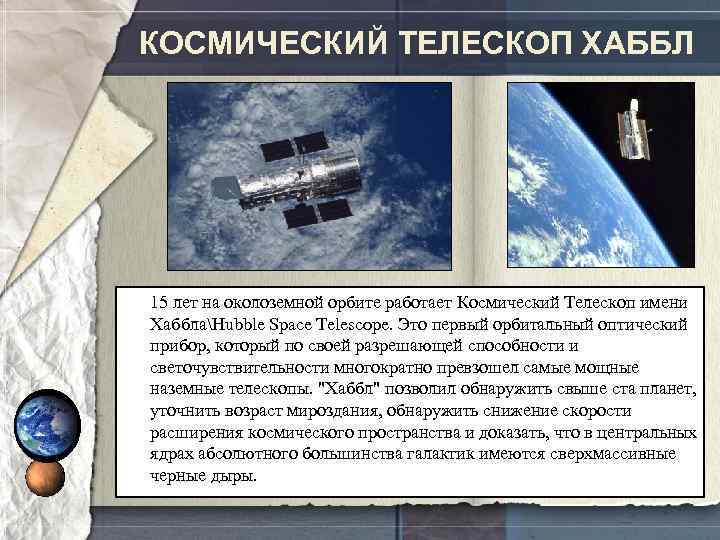 КОСМИЧЕСКИЙ ТЕЛЕСКОП ХАББЛ

15 лет на околоземной орбите работает Космический Телескоп имени Хаббла\Hubble Space Telescope. Это первый орбитальный оптический прибор, который по своей разрешающей способности и светочувствительности многократно превзошел самые мощные наземные телескопы. "Хаббл" позволил обнаружить свыше ста планет, уточнить возраст мироздания, обнаружить снижение скорости расширения космического пространства и доказать, что в центральных ядрах абсолютного большинства галактик имеются сверхмассивные черные дыры.